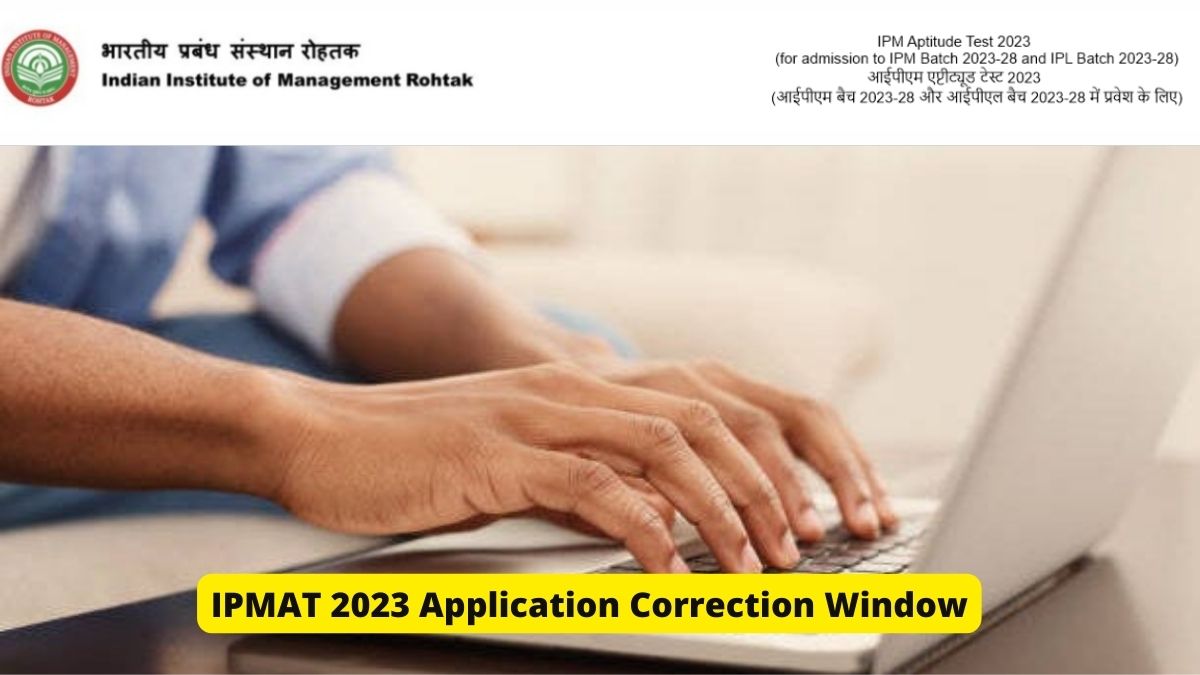 भारतीय प्रबंध संस्थान रोहतक
Indian Institute of Management Rohtak

IPM Aptitude Test 2023
(for admission to IPM Batch 2023-28 and IPL Batch 2023-28)
आईपीएम एप्टीट्यूड टेस्ट 2023
(आईपीएम बैच 2023-28 और आईपीएल बैच 2023-28 में प्रवेश के लिए)

IPMAT 2023 Application Correction Window